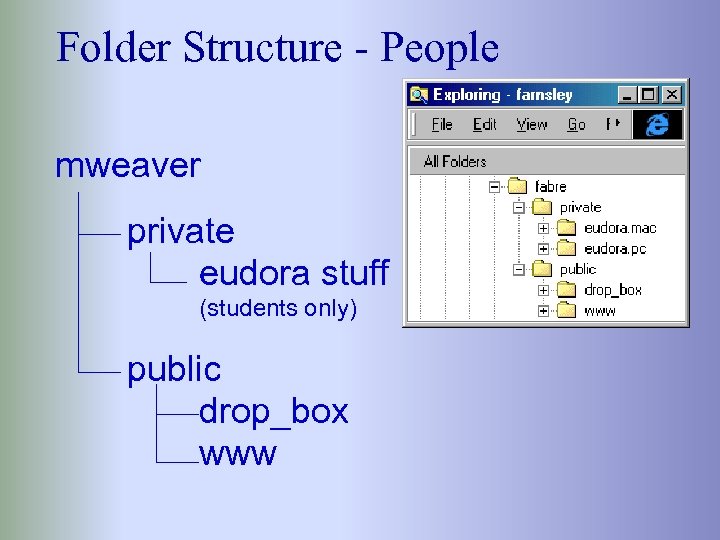 Folder Structure - People

mweaver

private

eudora stuff
(students only)

public

drop_box

www

Exploring - farnsley

File Edit View Go F

All Folders

fabre
private
eudora.mac
eudora.pc
public
drop_box
www